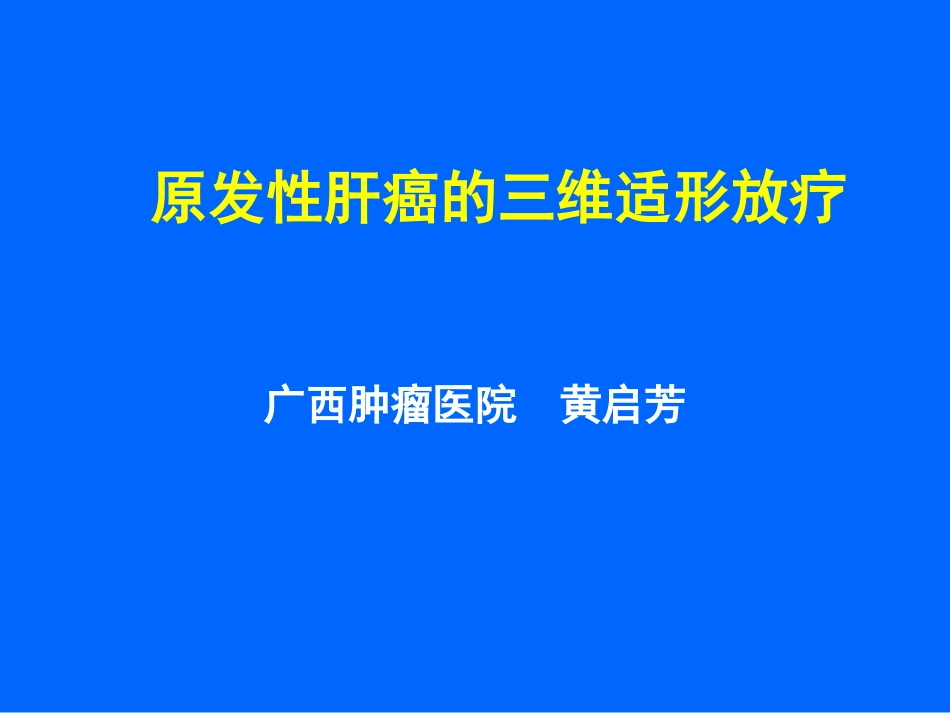 原发性肝癌的三维适形放疗

广西肿瘤医院　黄启芳